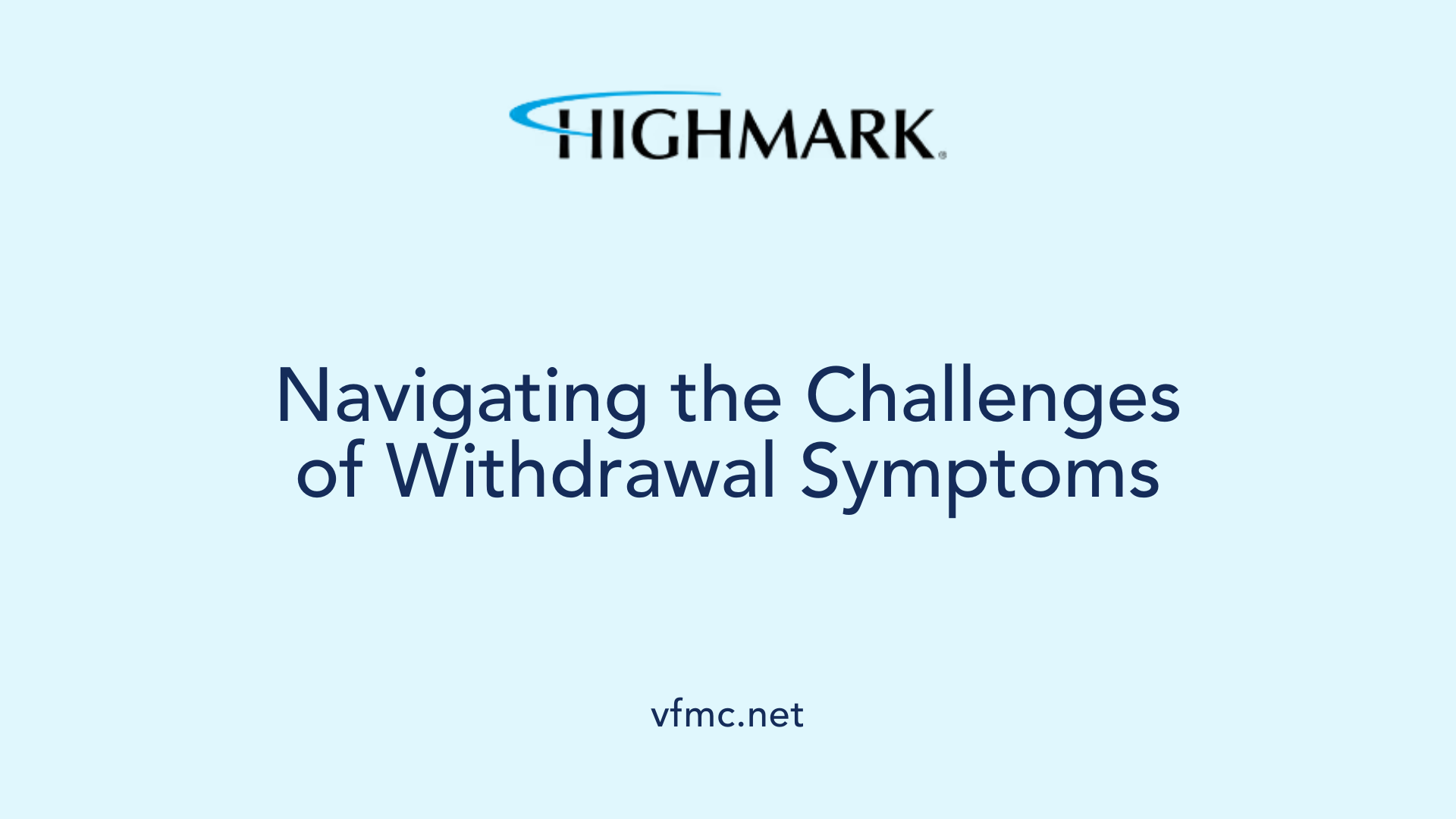 HIGHMARK®

Navigating the Challenges of Withdrawal Symptoms

vfmc.net